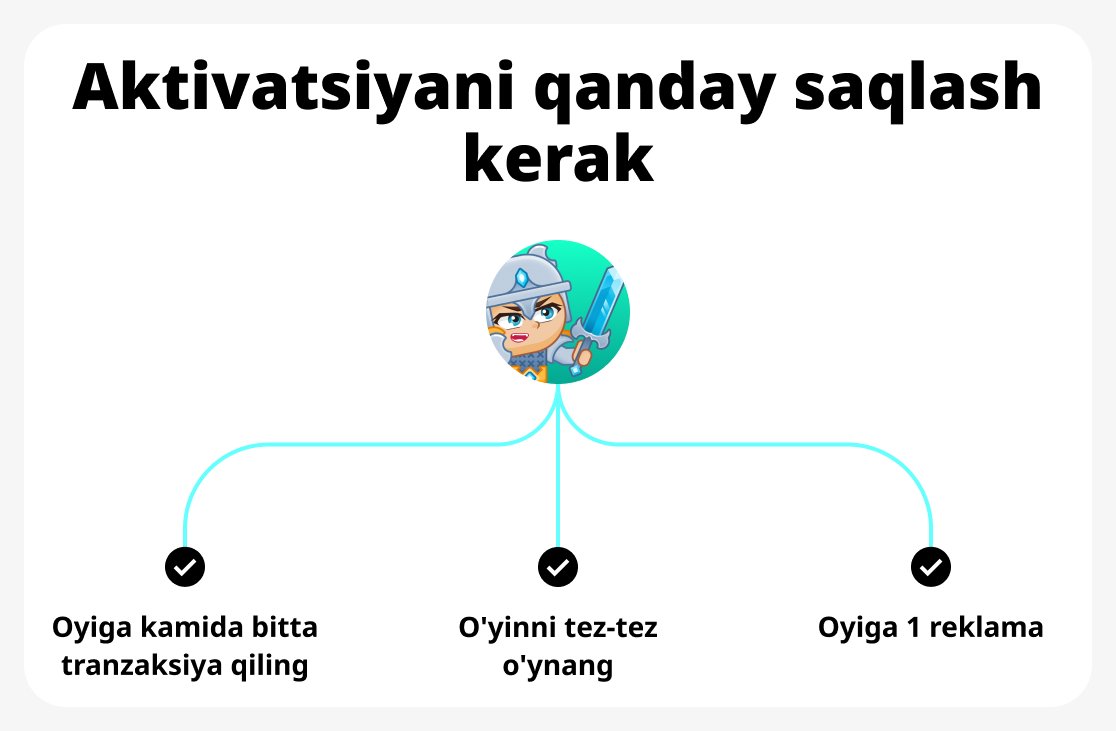 Aktivatsiyani qanday saqlash kerak

Oyiga kamida bitta tranzaksiya qiling

O'yinni tez-tez o'ynang

Oyiga 1 reklama